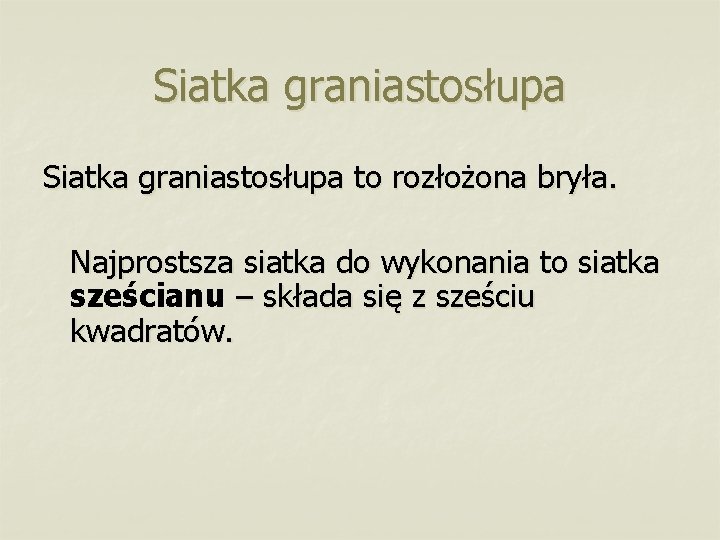 Siatka graniastosłupa

Siatka graniastosłupa to rozłożona bryła.

Najprostsza siatka do wykonania to siatka sześcianu – składa się z sześciu kwadratów.